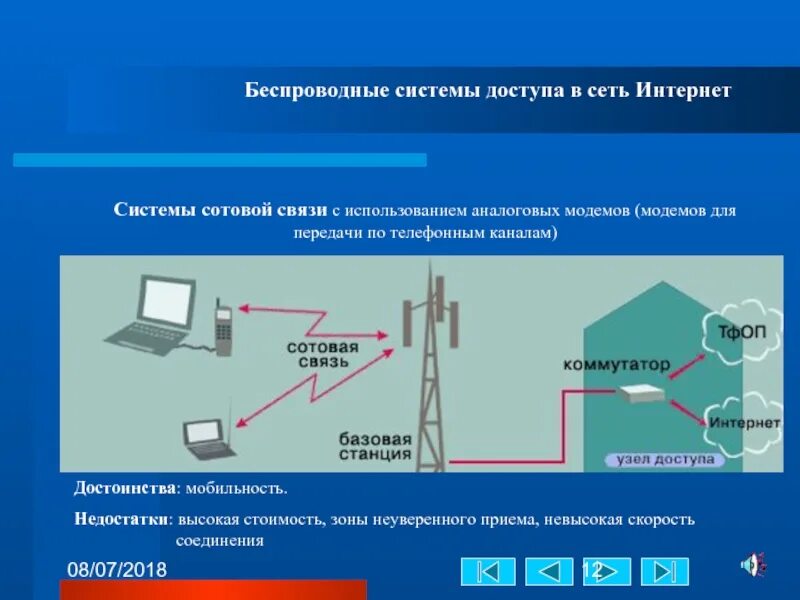 Беспроводные системы доступа в сеть Интернет

Системы сотовой связи с использованием аналоговых модемов (модемов для передачи по телефонным каналам)

сотовая связь

базовая станция

коммутатор

ТфОП

Интернет

узел доступа

Достоинства: мобильность.

Недостатки: высокая стоимость, зоны неуверенного приема, невысокая скорость соединения

08/07/2018

12